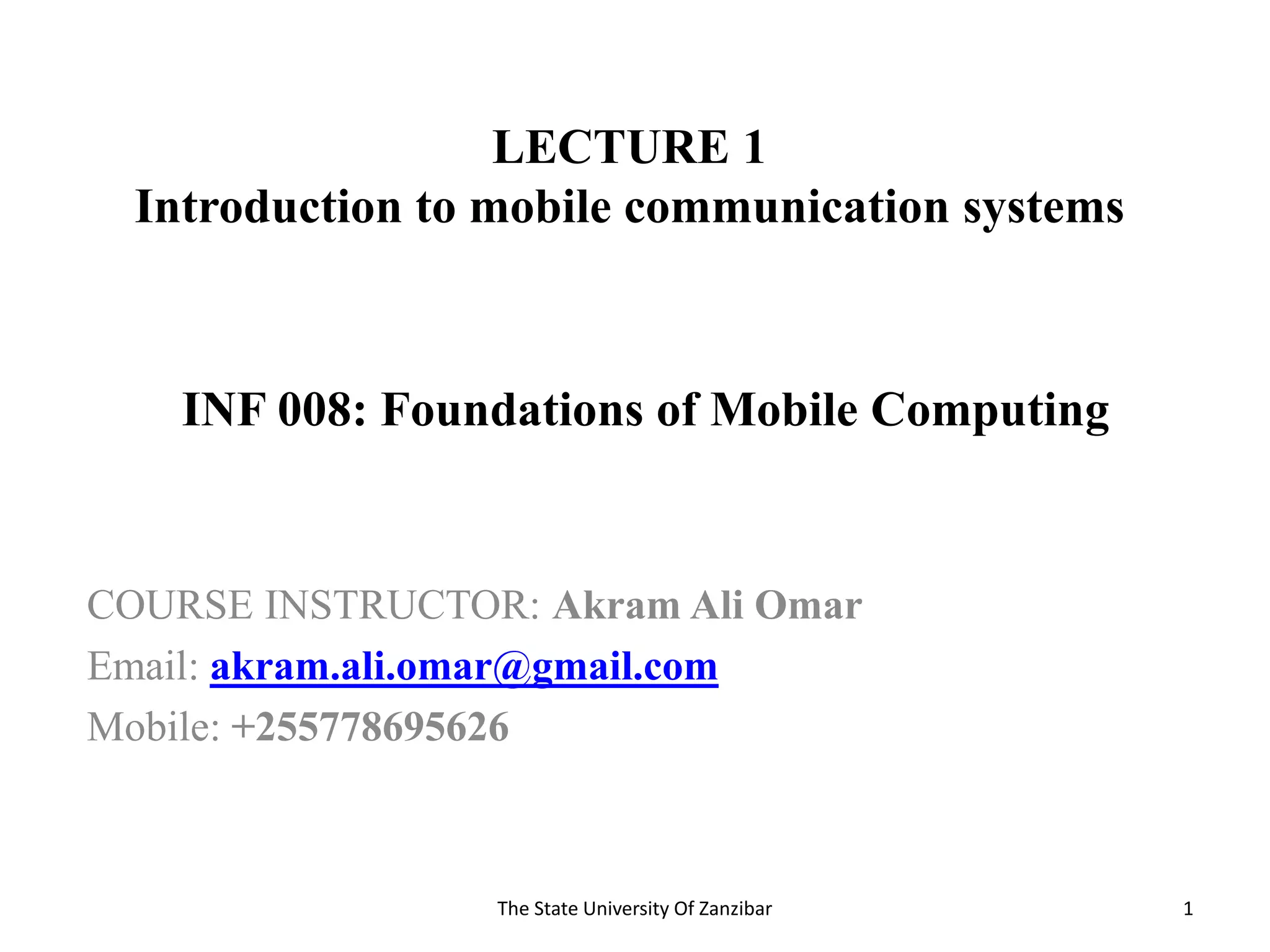 LECTURE 1
Introduction to mobile communication systems

INF 008: Foundations of Mobile Computing

COURSE INSTRUCTOR: Akram Ali Omar
Email: akram.ali.omar@gmail.com
Mobile: +255778695626

The State University Of Zanzibar

1